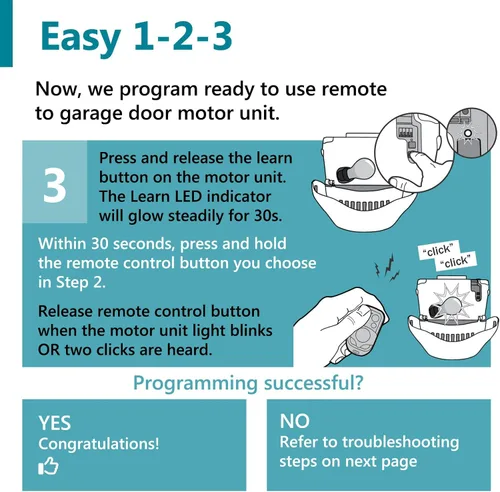 Easy 1-2-3

Now, we program ready to use remote to garage door motor unit.

3

Press and release the learn button on the motor unit. The Learn LED indicator will glow steadily for 30s.

Within 30 seconds, press and hold the remote control button you choose in Step 2.

Release remote control button when the motor unit light blinks OR two clicks are heard.

"click"
"click"

Programming successful?

YES
Congratulations!

NO
Refer to troubleshooting steps on next page